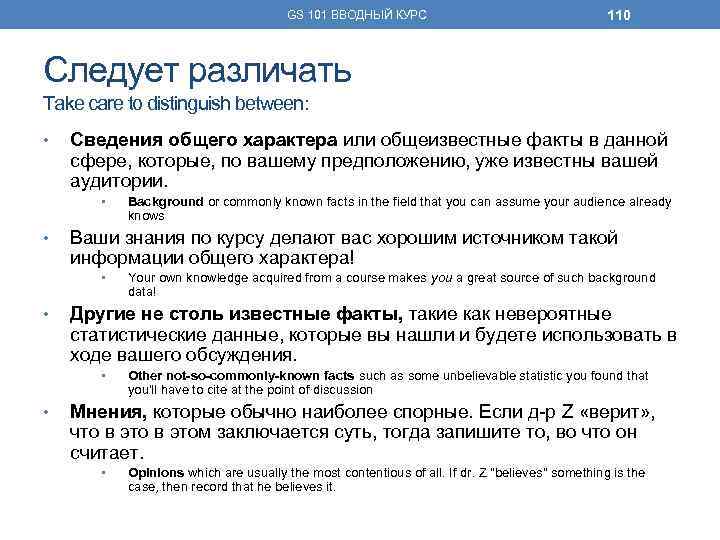 GS 101 ВВОДНЫЙ КУРС

110

Следует различать
Take care to distinguish between:

• Сведения общего характера или общеизвестные факты в данной сфере, которые, по вашему предположению, уже известны вашей аудитории.
 • Background or commonly known facts in the field that you can assume your audience already knows
• Ваши знания по курсу делают вас хорошим источником такой информации общего характера!
 • Your own knowledge acquired from a course makes you a great source of such background data!
• Другие не столь известные факты, такие как невероятные статистические данные, которые вы нашли и будете использовать в ходе вашего обсуждения.
 • Other not-so-commonly-known facts such as some unbelievable statistic you found that you'll have to cite at the point of discussion
• Мнения, которые обычно наиболее спорные. Если д-р Z «верит», что в это в этом заключается суть, тогда запишите то, во что он считает.
 • Opinions which are usually the most contentious of all. If dr. Z "believes" something is the case, then record that he believes it.